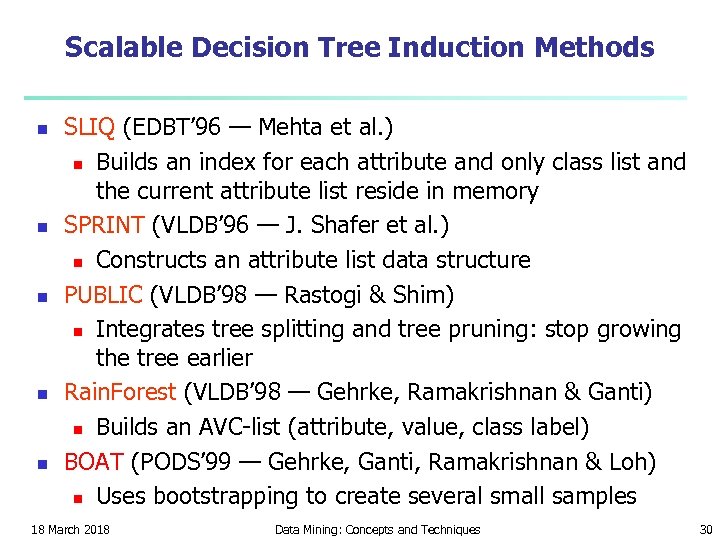 Scalable Decision Tree Induction Methods

- SLIQ (EDBT'96 — Mehta et al.)
  - Builds an index for each attribute and only class list and the current attribute list reside in memory
- SPRINT (VLDB'96 — J. Shafer et al.)
  - Constructs an attribute list data structure
- PUBLIC (VLDB'98 — Rastogi & Shim)
  - Integrates tree splitting and tree pruning: stop growing the tree earlier
- RainForest (VLDB'98 — Gehrke, Ramakrishnan & Ganti)
  - Builds an AVC-list (attribute, value, class label)
- BOAT (PODS'99 — Gehrke, Ganti, Ramakrishnan & Loh)
  - Uses bootstrapping to create several small samples

18 March 2018 Data Mining: Concepts and Techniques 30